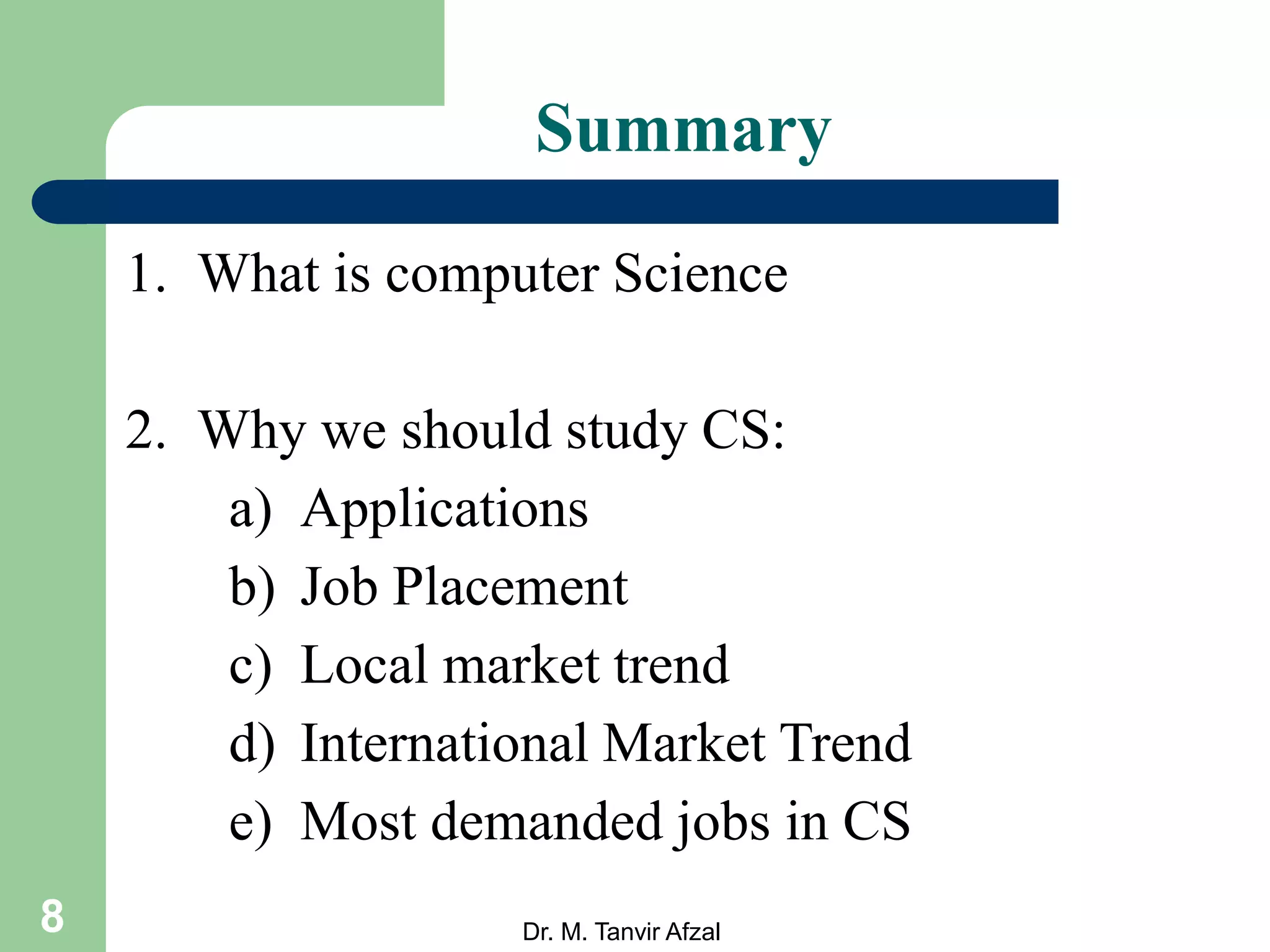 Summary

1. What is computer Science

2. Why we should study CS:
a) Applications
b) Job Placement
c) Local market trend
d) International Market Trend
e) Most demanded jobs in CS

8

Dr. M. Tanvir Afzal